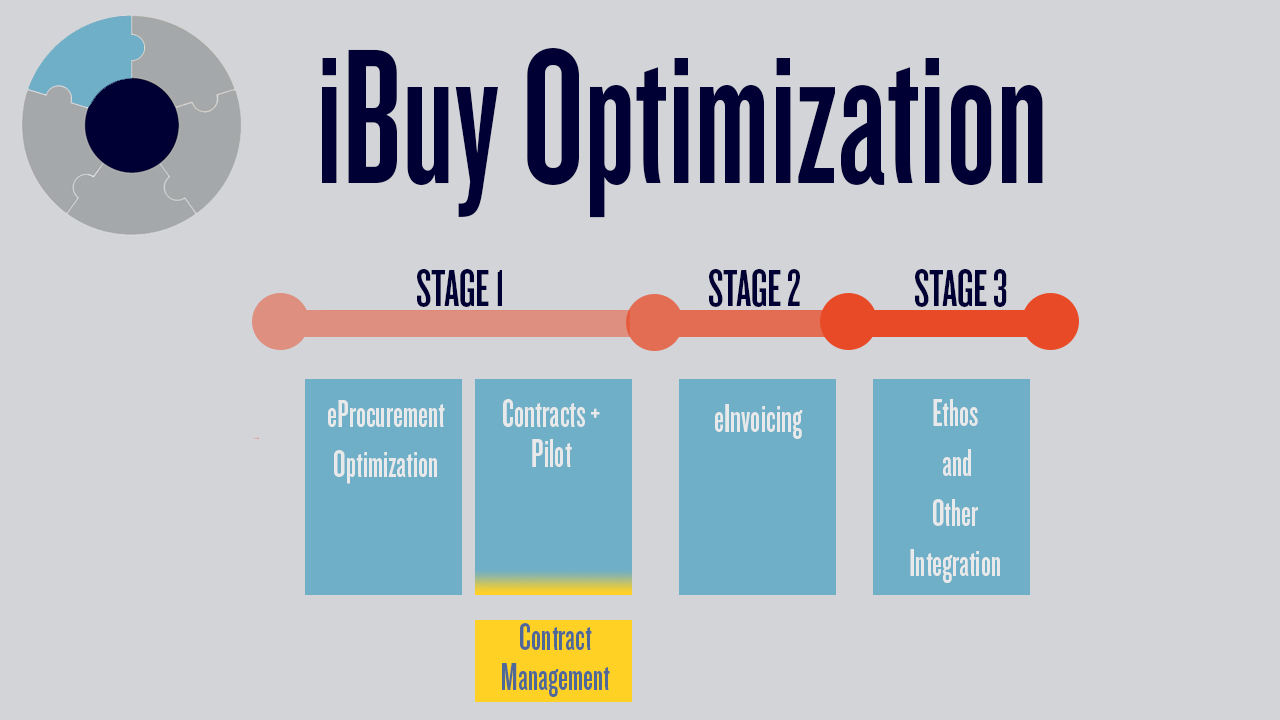 iBuy Optimization

STAGE 1

STAGE 2

STAGE 3

eProcurement Optimization

Contracts + Pilot

eInvoicing

Ethos and Other Integration

Contract Management